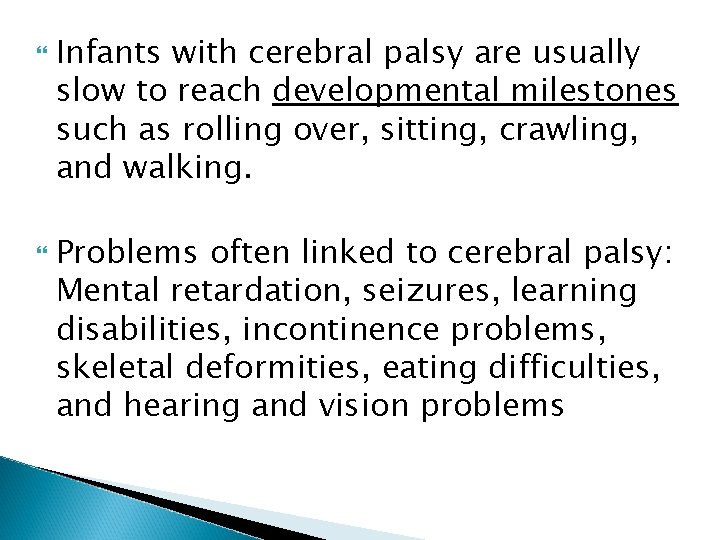 Infants with cerebral palsy are usually slow to reach developmental milestones such as rolling over, sitting, crawling, and walking.

Problems often linked to cerebral palsy: Mental retardation, seizures, learning disabilities, incontinence problems, skeletal deformities, eating difficulties, and hearing and vision problems